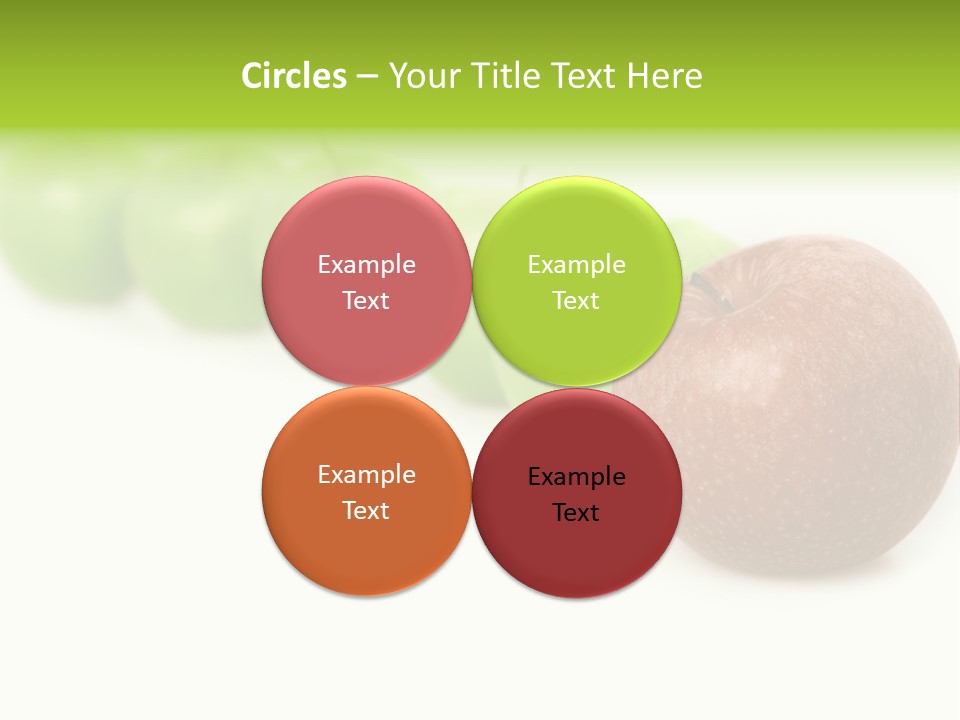 Circles – Your Title Text Here

Example Text

Example Text

Example Text

Example Text